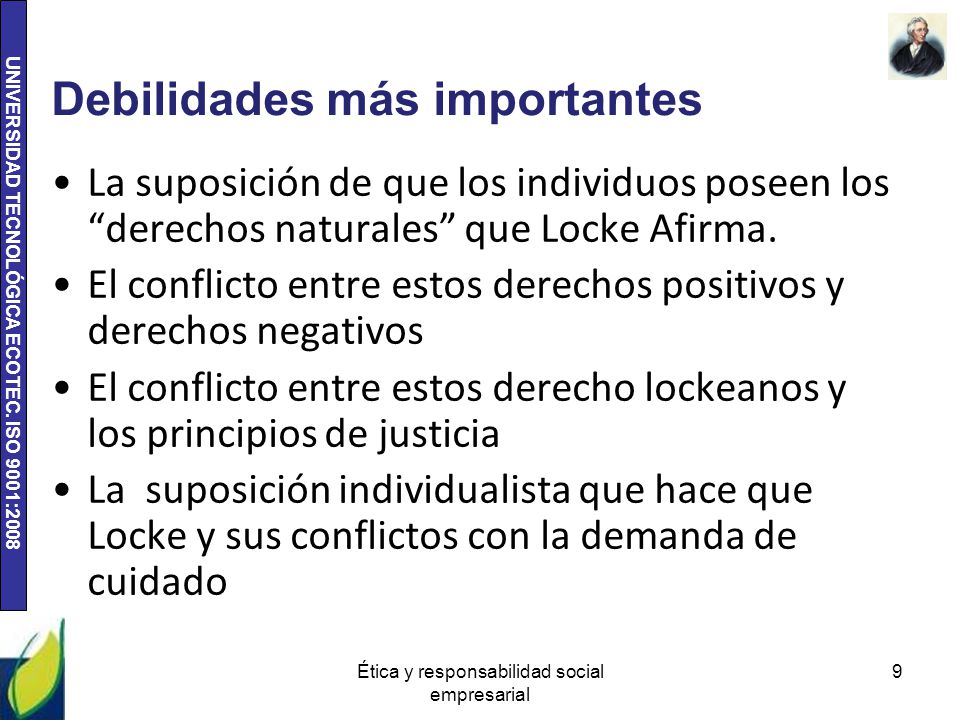 UNIVERSIDAD TECNOLÓGICA ECOTEC. ISO 9001:2008

Debilidades más importantes

• La suposición de que los individuos poseen los “derechos naturales” que Locke Afirma.
• El conflicto entre estos derechos positivos y derechos negativos
• El conflicto entre estos derecho lockeanos y los principios de justicia
• La suposición individualista que hace que Locke y sus conflictos con la demanda de cuidado

Ética y responsabilidad social empresarial

9